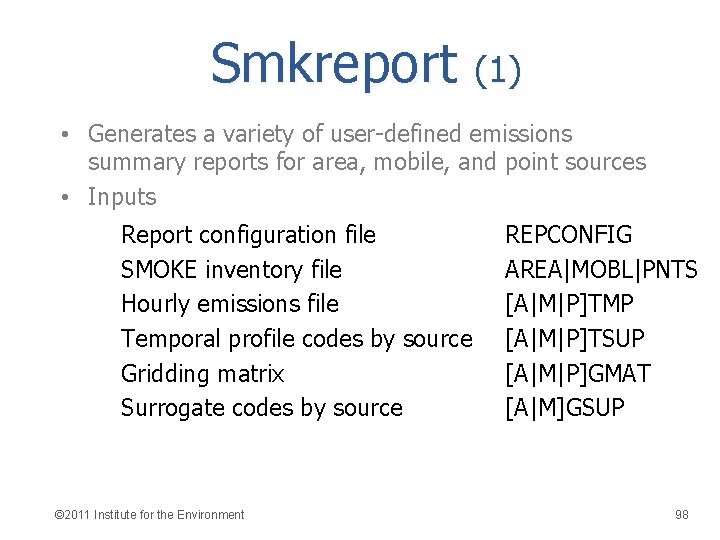 Smkreport (1)

• Generates a variety of user-defined emissions summary reports for area, mobile, and point sources
• Inputs

| | |
|---|---|
| Report configuration file | REPCONFIG |
| SMOKE inventory file | AREA\|MOBL\|PNTS |
| Hourly emissions file | [A\|M\|P]TMP |
| Temporal profile codes by source | [A\|M\|P]TSUP |
| Gridding matrix | [A\|M\|P]GMAT |
| Surrogate codes by source | [A\|M]GSUP |

©2011 Institute for the Environment

98